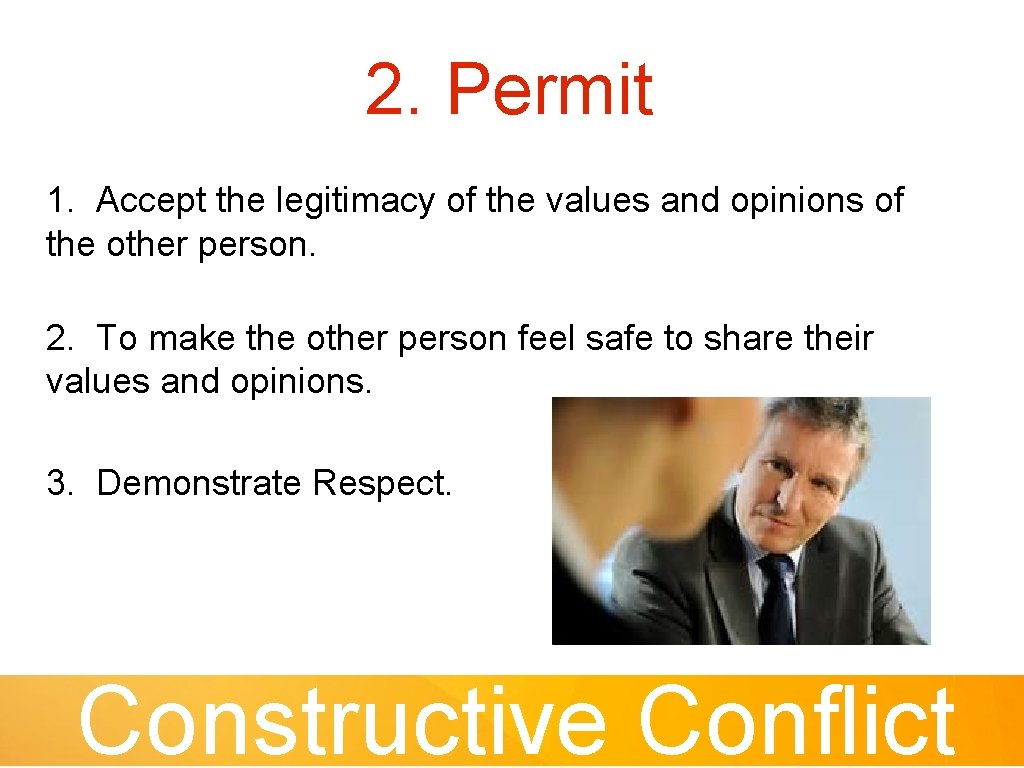 2. Permit

1. Accept the legitimacy of the values and opinions of the other person.

2. To make the other person feel safe to share their values and opinions.

3. Demonstrate Respect.

Constructive Conflict